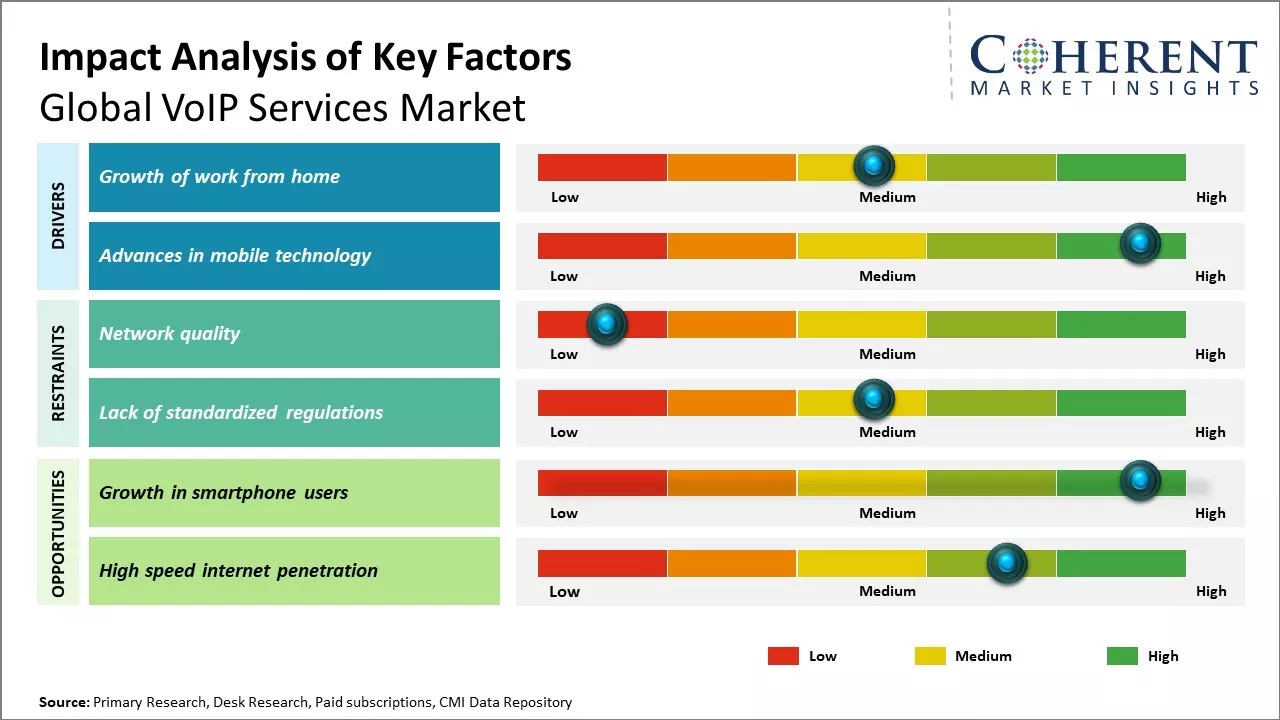 Impact Analysis of Key Factors
Global VoIP Services Market

COHERENT
MARKET INSIGHTS

DRIVERS

Growth of work from home
Low Medium High

Advances in mobile technology
Low Medium High

RESTRAINTS

Network quality
Low Medium High

Lack of standardized regulations
Low Medium High

OPPORTUNITIES

Growth in smartphone users
Low Medium High

High speed internet penetration
Low Medium High

Low Medium High

Source: Primary Research, Desk Research, Paid subscriptions, CMI Data Repository